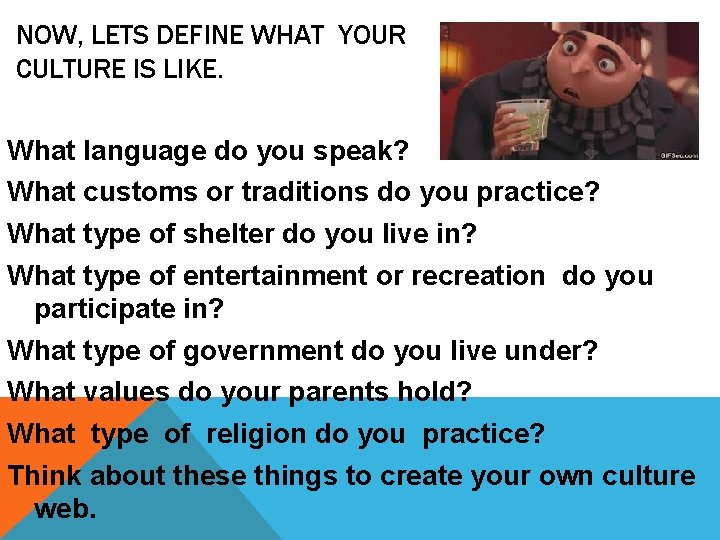 NOW, LETS DEFINE WHAT YOUR CULTURE IS LIKE.

GIFSec.com

What language do you speak?

What customs or traditions do you practice?

What type of shelter do you live in?

What type of entertainment or recreation do you participate in?

What type of government do you live under?

What values do your parents hold?

What type of religion do you practice?

Think about these things to create your own culture web.